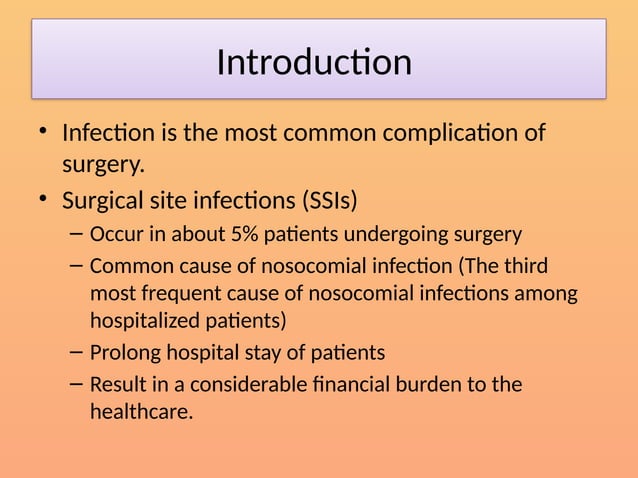 Introduction

• Infection is the most common complication of surgery.
• Surgical site infections (SSIs)
– Occur in about 5% patients undergoing surgery
– Common cause of nosocomial infection (The third most frequent cause of nosocomial infections among hospitalized patients)
– Prolong hospital stay of patients
– Result in a considerable financial burden to the healthcare.